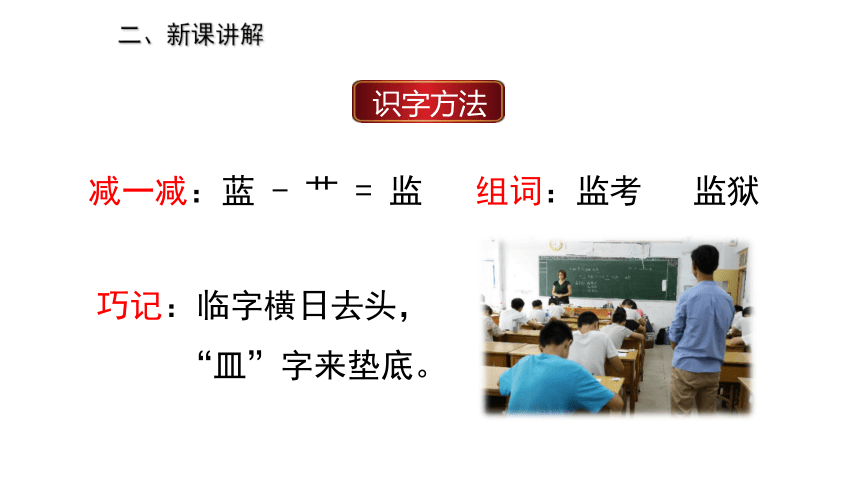 二、新课讲解

识字方法

减一减：蓝 － 艹 ＝ 监　　组词：监考　　监狱

巧记：临字横日去头，
“皿”字来垫底。